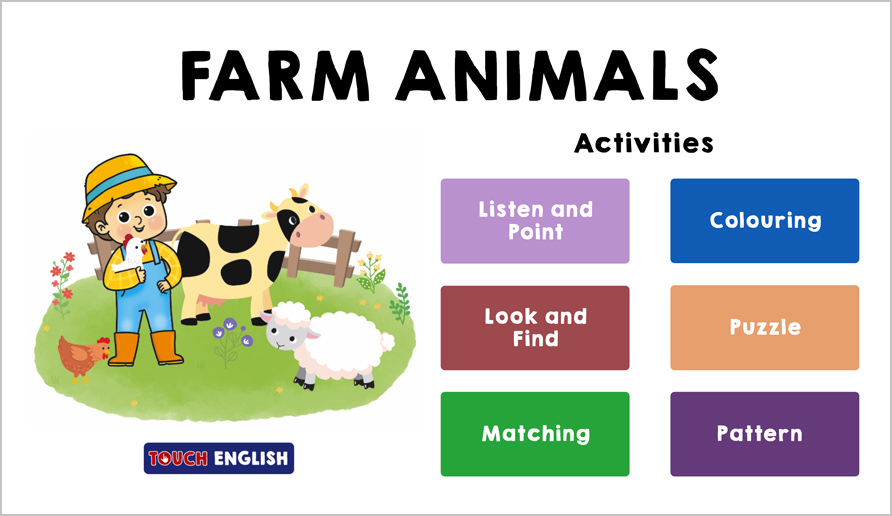 FARM ANIMALS

Activities

Listen and Point

Colouring

Look and Find

Puzzle

Matching

Pattern

TOUCH ENGLISH